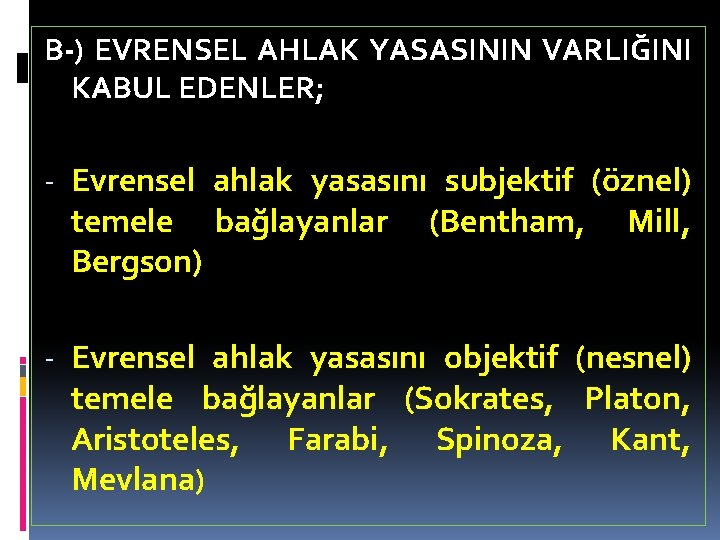 B-) EVRENSEL AHLAK YASASININ VARLIĞINI KABUL EDENLER;

- Evrensel ahlak yasasını subjektif (öznel) temele bağlayanlar (Bentham, Mill, Bergson)

- Evrensel ahlak yasasını objektif (nesnel) temele bağlayanlar (Sokrates, Platon, Aristoteles, Farabi, Spinoza, Kant, Mevlana)